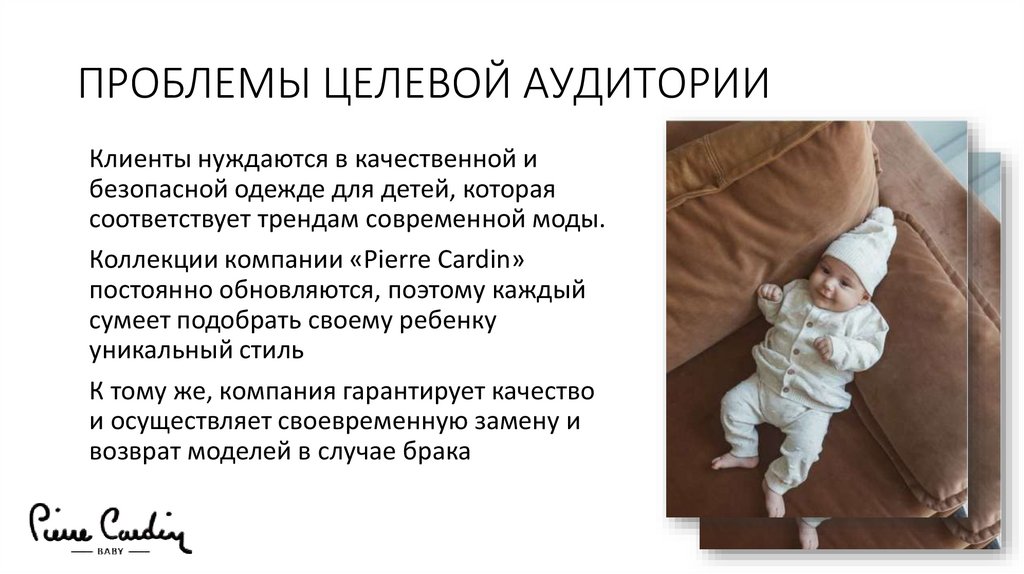 ПРОБЛЕМЫ ЦЕЛЕВОЙ АУДИТОРИИ

Клиенты нуждаются в качественной и безопасной одежде для детей, которая соответствует трендам современной моды.

Коллекции компании «Pierre Cardin» постоянно обновляются, поэтому каждый сумеет подобрать своему ребенку уникальный стиль

К тому же, компания гарантирует качество и осуществляет своевременную замену и возврат моделей в случае брака

Pierre Cardin
BABY